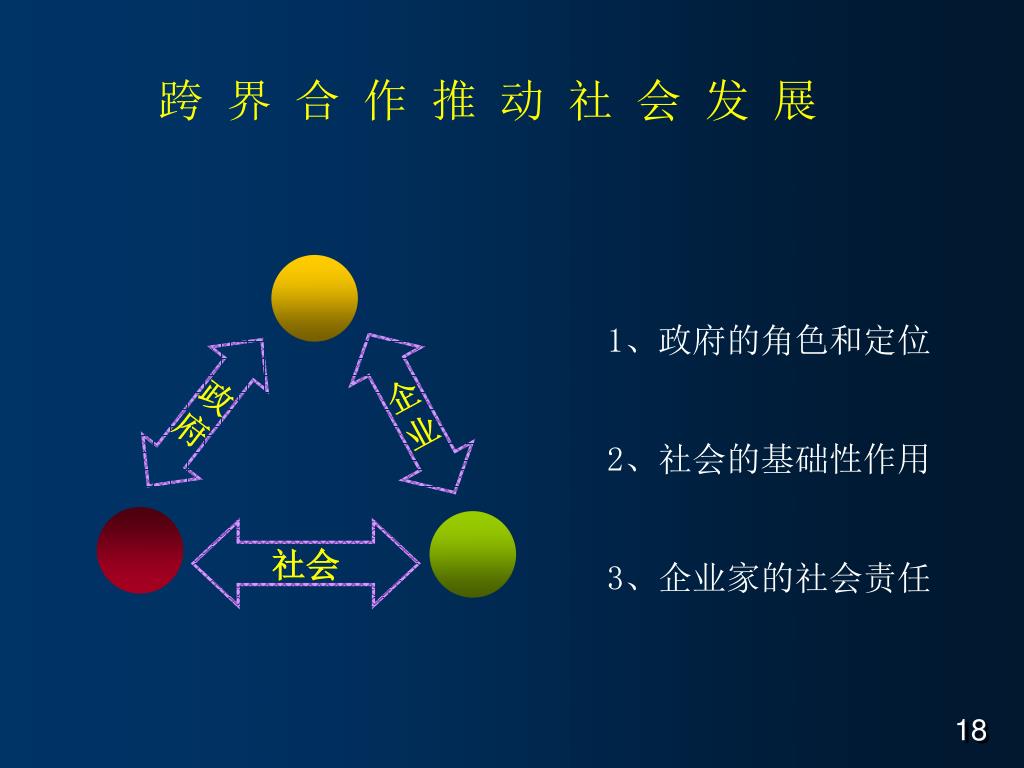 跨 界 合 作 推 动 社 会 发 展

政府

企业

社会

1、政府的角色和定位

2、社会的基础性作用

3、企业家的社会责任

18